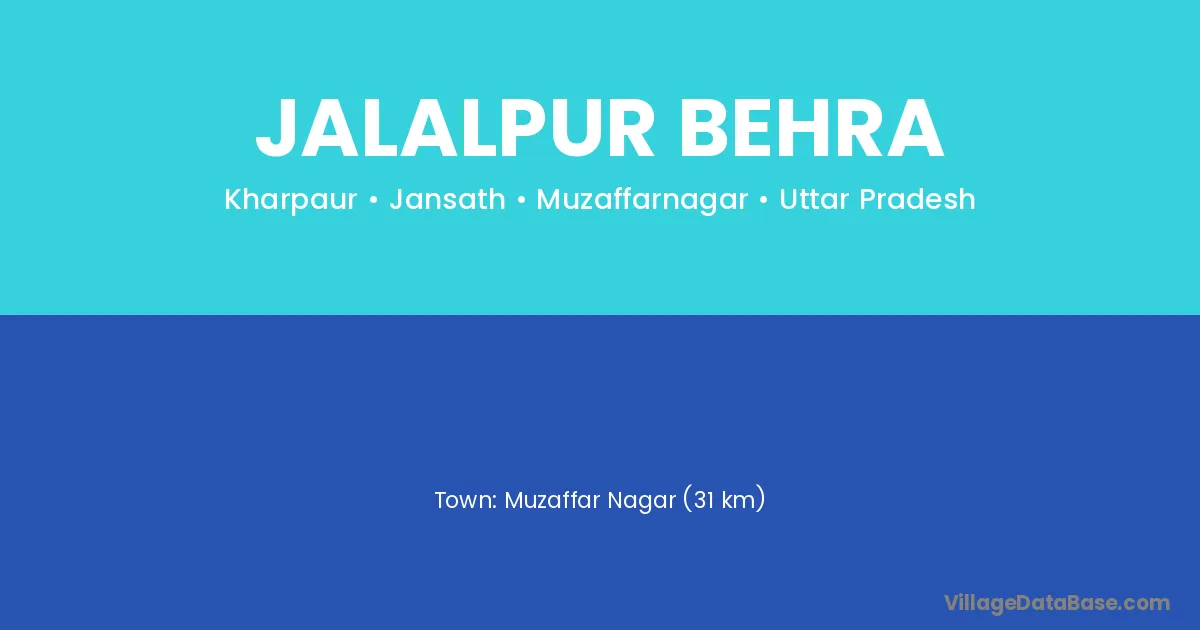 JALALPUR BEHRA

Kharpaur • Jansath • Muzaffarnagar • Uttar Pradesh

Town: Muzaffar Nagar (31 km)

VillageDataBase.com